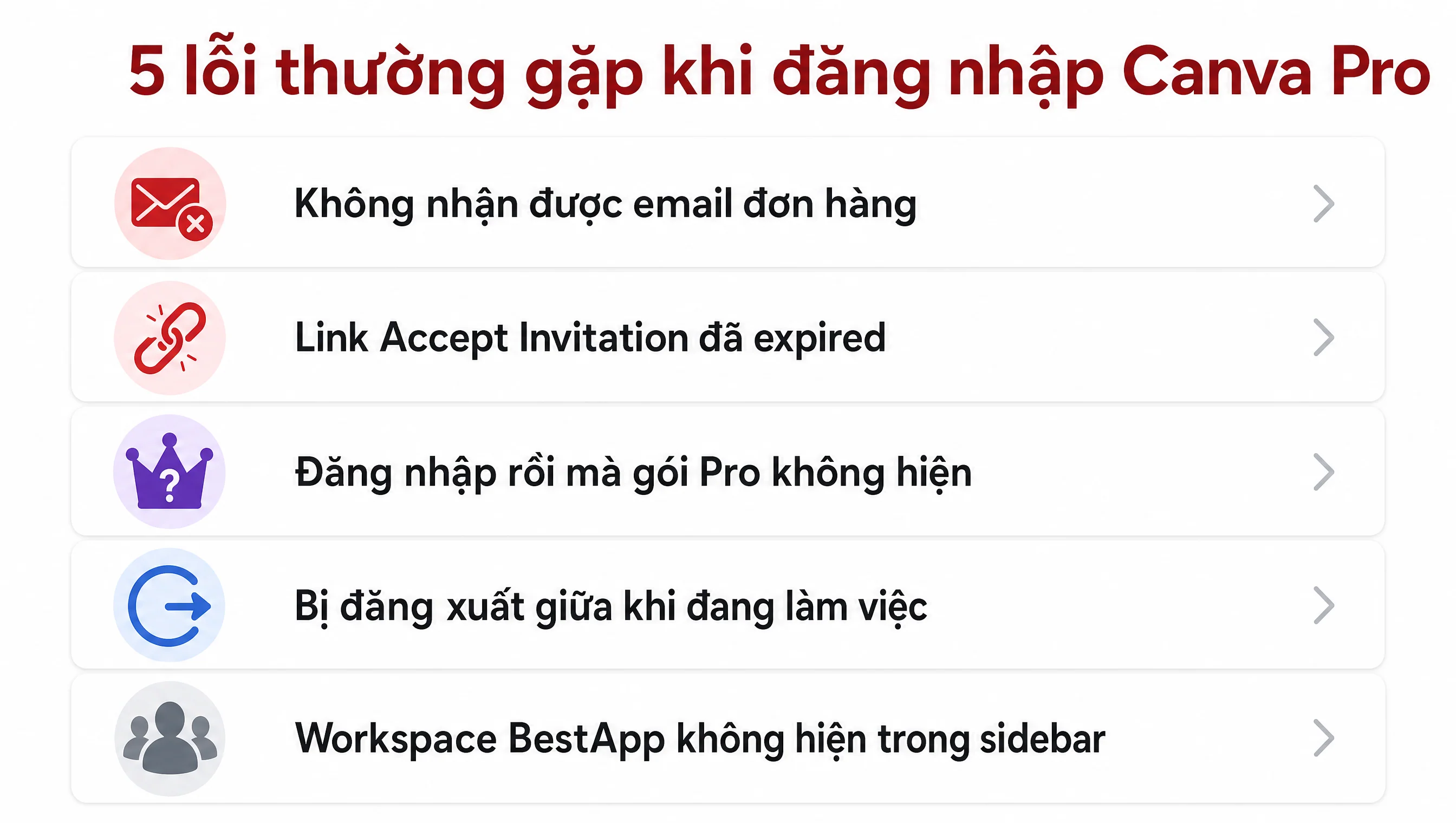 5 lỗi thường gặp khi đăng nhập Canva Pro

Không nhận được email đơn hàng

Link Accept Invitation đã expired

Đăng nhập rồi mà gói Pro không hiện

Bị đăng xuất giữa khi đang làm việc

Workspace BestApp không hiện trong sidebar